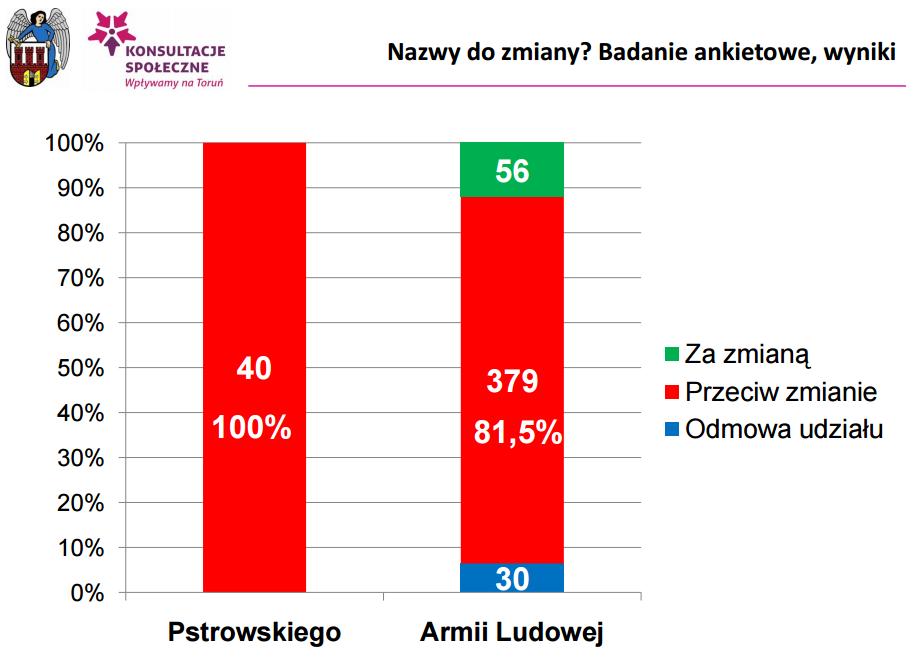 KONSULTACJE SPOŁECZNE
Wpływamy na Toruń

Nazwy do zmiany? Badanie ankietowe, wyniki

100%
90%
80%
70%
60%
50%
40%
30%
20%
10%
0%

40
100%

56
379
81,5%
30

Pstrowskiego
Armii Ludowej

Za zmianą
Przeciw zmianie
Odmowa udziału